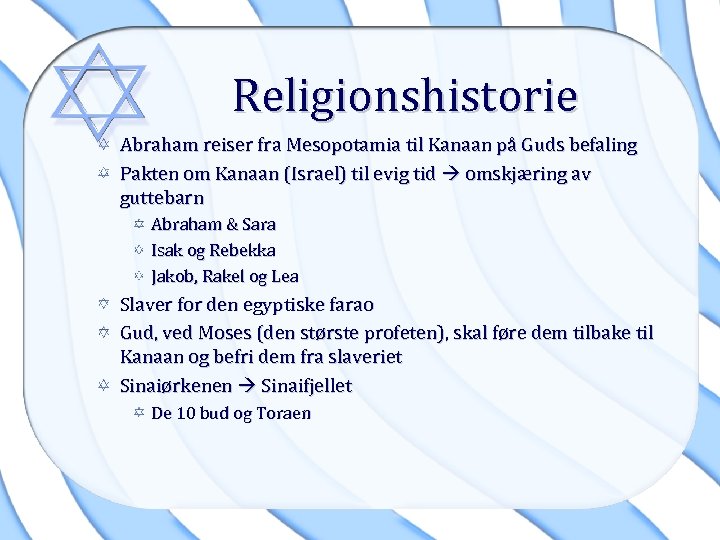 Religionshistorie

Abraham reiser fra Mesopotamia til Kanaan på Guds befaling

Pakten om Kanaan (Israel) til evig tid → omskjæring av guttebarn

Abraham & Sara

Isak og Rebekka

Jakob, Rakel og Lea

Slaver for den egyptiske farao

Gud, ved Moses (den største profeten), skal føre dem tilbake til Kanaan og befri dem fra slaveriet

Sinaiørkenen → Sinaifjellet

De 10 bud og Toraen